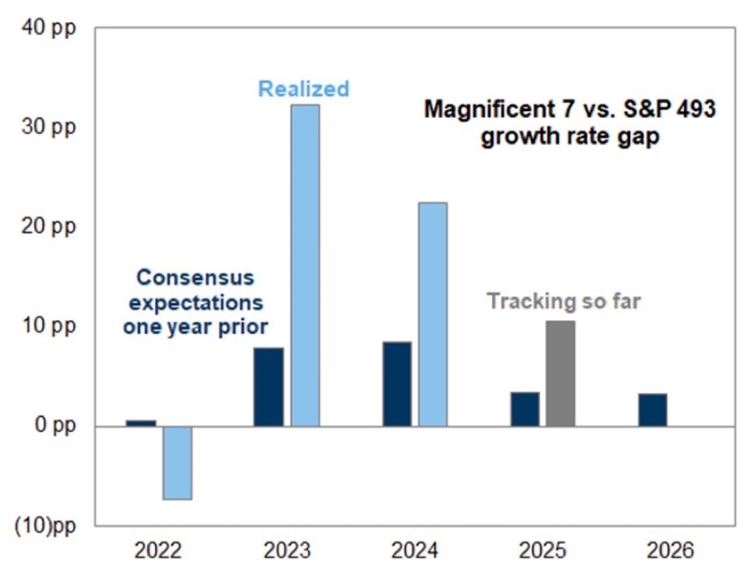 40 pp
30 pp
20 pp
10 pp
0 pp
(10)pp

Realized

Magnificent 7 vs. S&P 493 growth rate gap

Consensus expectations one year prior

Tracking so far

2022
2023
2024
2025
2026